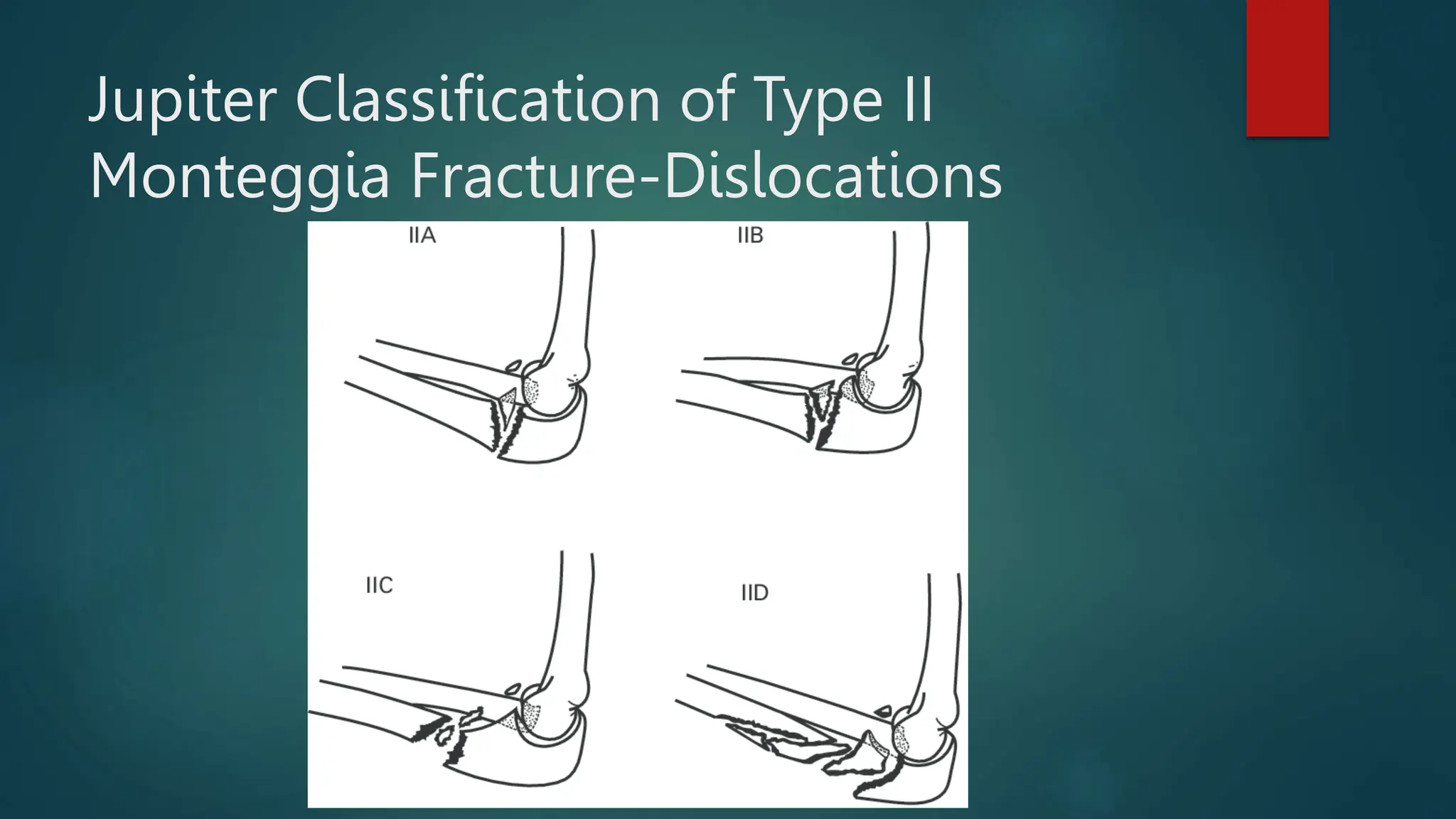 Jupiter Classification of Type II Monteggia Fracture-Dislocations

IIA

IIB

IIC

IID